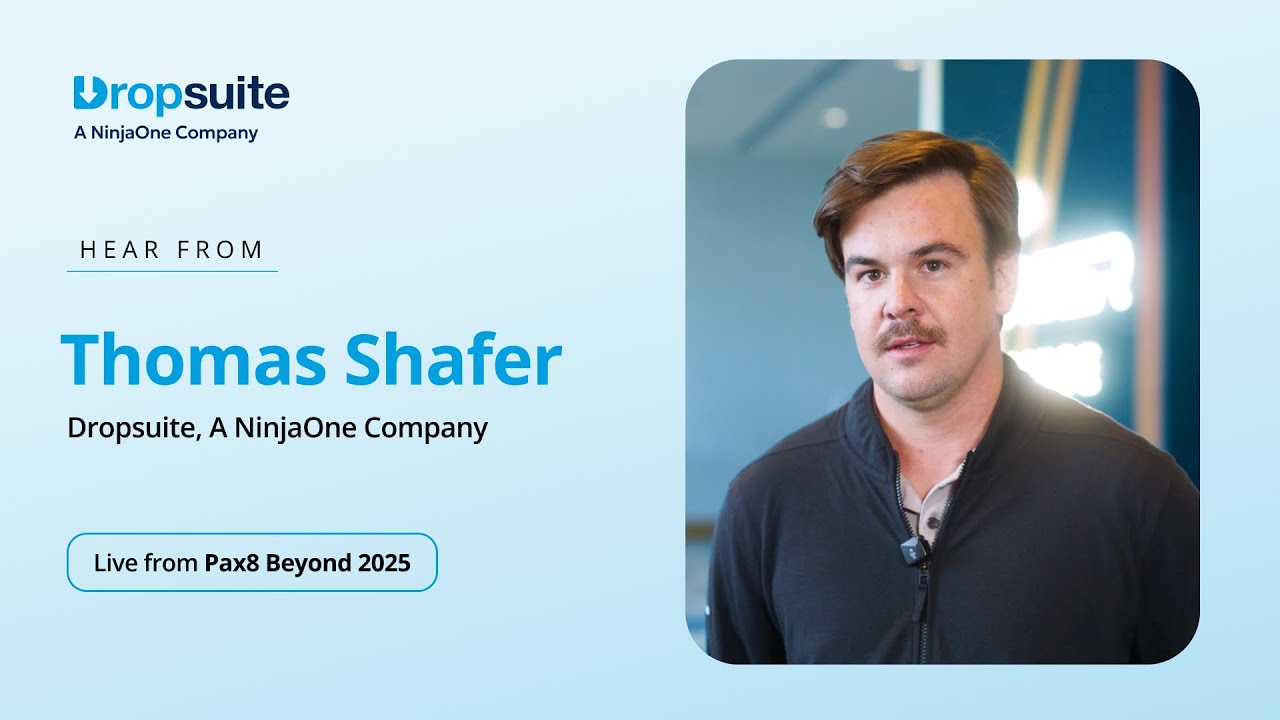 Dropsuite
A NinjaOne Company

HEAR FROM

Thomas Shafer

Dropsuite, A NinjaOne Company

Live from Pax8 Beyond 2025